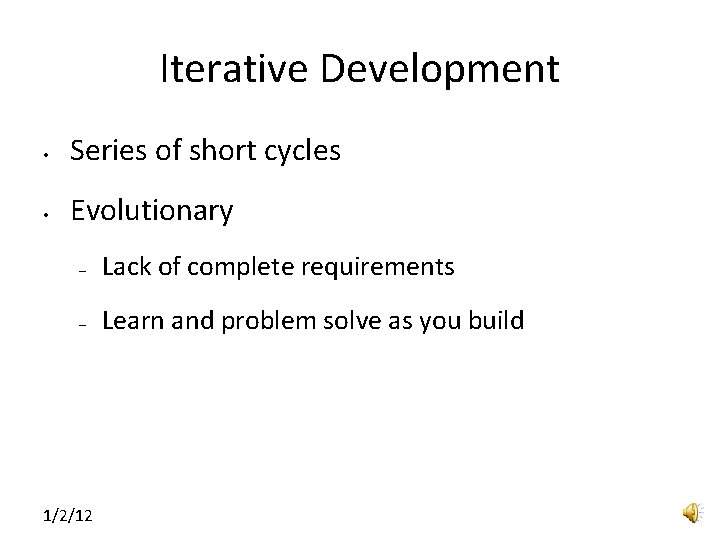 Iterative Development

• Series of short cycles

• Evolutionary

– Lack of complete requirements

– Learn and problem solve as you build

1/2/12